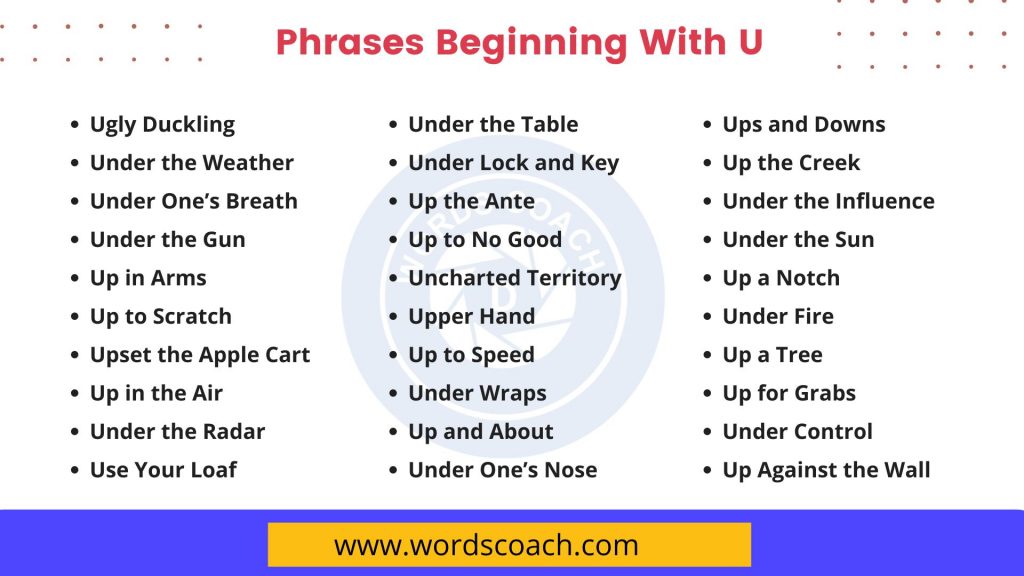 Phrases Beginning With U

- Ugly Duckling
- Under the Weather
- Under One's Breath
- Under the Gun
- Up in Arms
- Up to Scratch
- Upset the Apple Cart
- Up in the Air
- Under the Radar
- Use Your Loaf

- Under the Table
- Under Lock and Key
- Up the Ante
- Up to No Good
- Uncharted Territory
- Upper Hand
- Up to Speed
- Under Wraps
- Up and About
- Under One's Nose

- Ups and Downs
- Up the Creek
- Under the Influence
- Under the Sun
- Up a Notch
- Under Fire
- Up a Tree
- Up for Grabs
- Under Control
- Up Against the Wall

WORDSCOACH

www.wordscoach.com